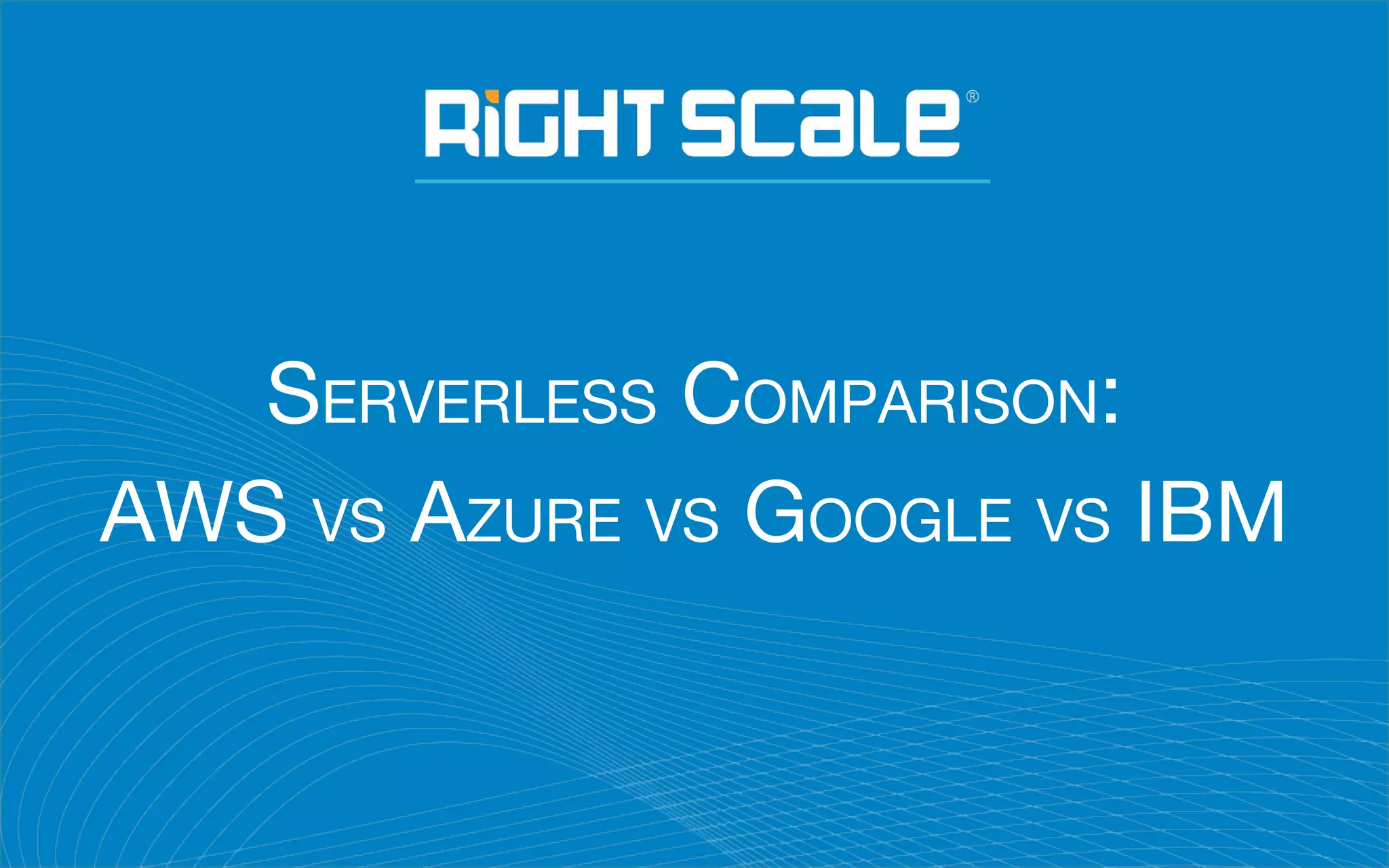 RiGHT SCALE®

Serverless Comparison:
AWS vs Azure vs Google vs IBM